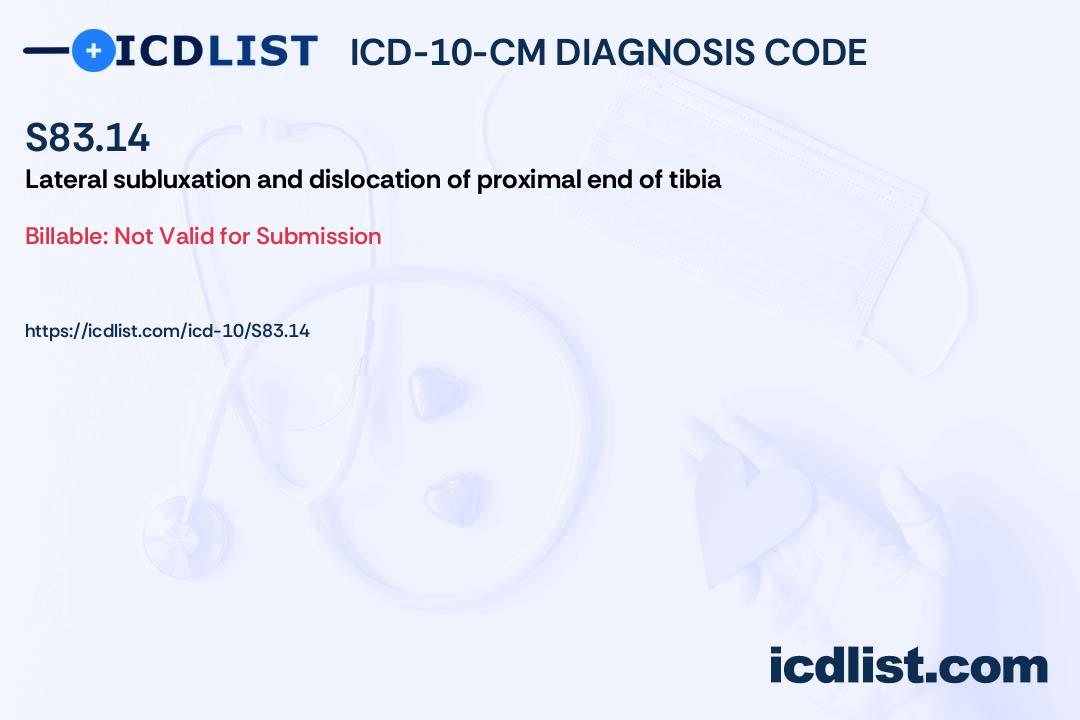 ICDLIST ICD-10-CM DIAGNOSIS CODE

S83.14

Lateral subluxation and dislocation of proximal end of tibia

Billable: Not Valid for Submission

https://icdlist.com/icd-10/S83.14

icdlist.com